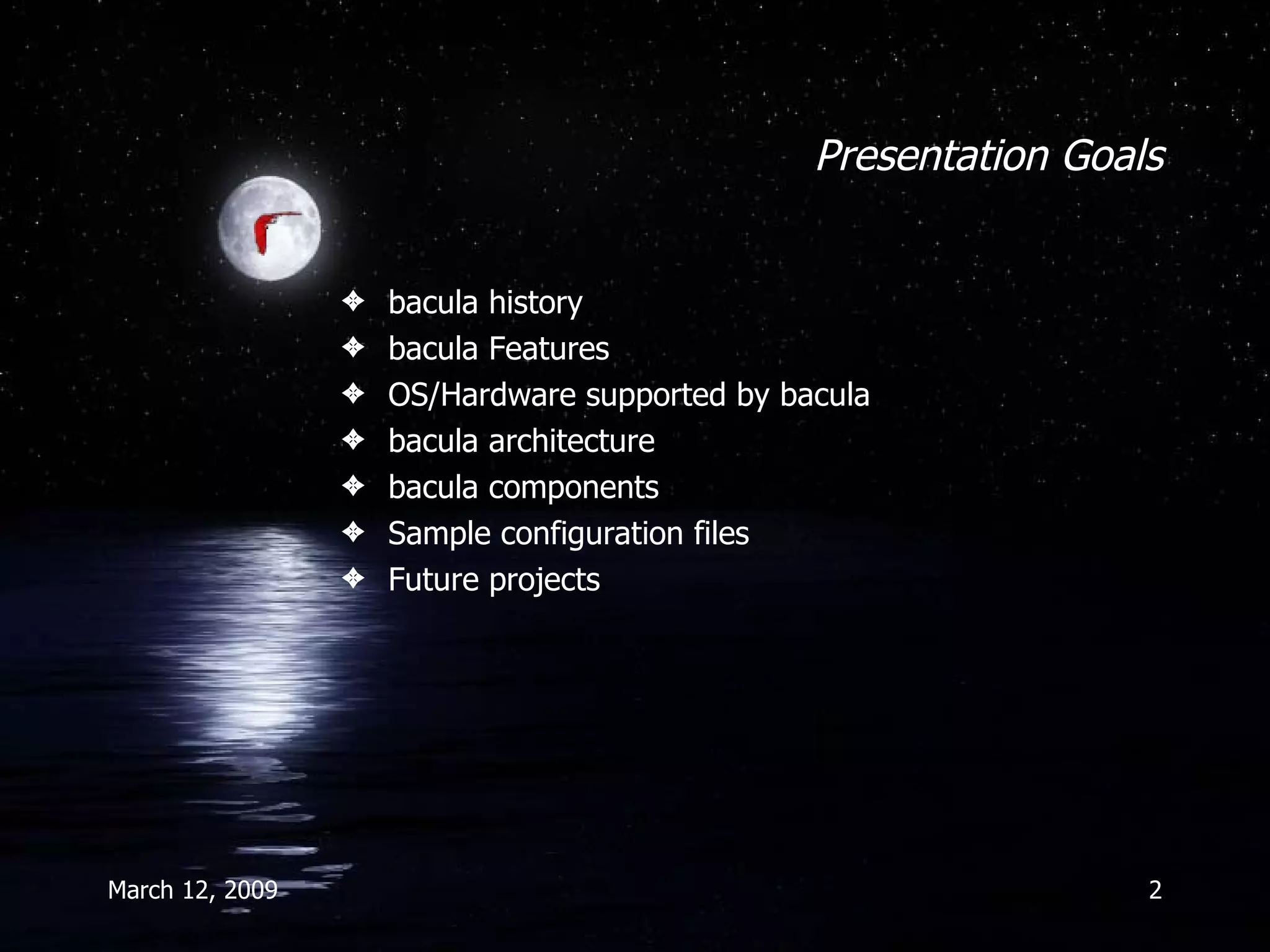 Presentation Goals

❖ bacula history
❖ bacula Features
❖ OS/Hardware supported by bacula
❖ bacula architecture
❖ bacula components
❖ Sample configuration files
❖ Future projects

March 12, 2009

2